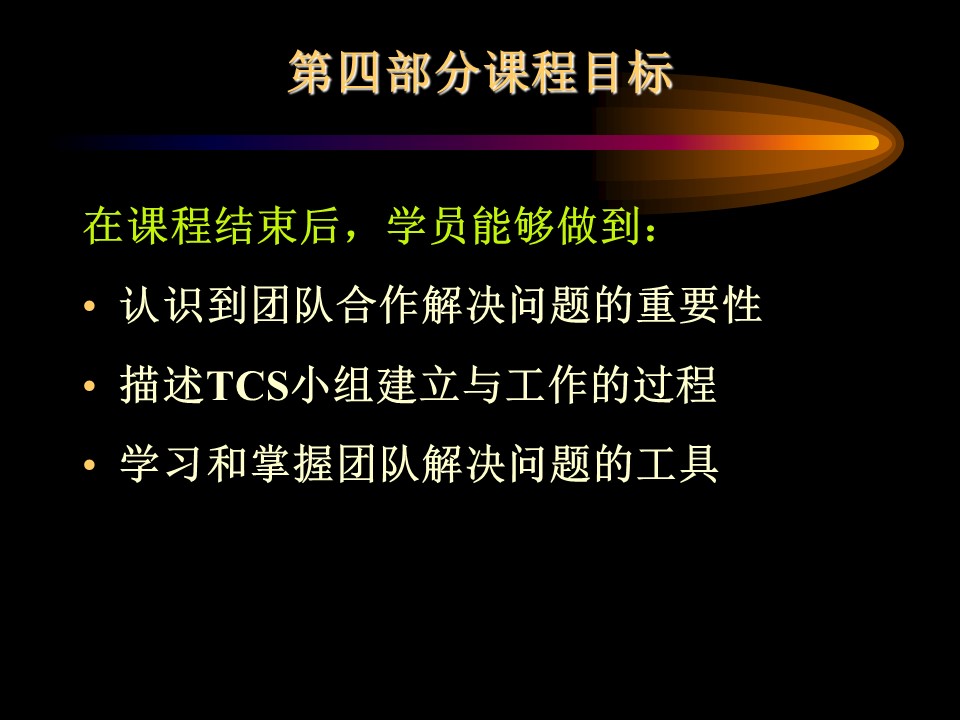 第四部分课程目标

在课程结束后，学员能够做到：

• 认识到团队合作解决问题的重要性

• 描述TCS小组建立与工作的过程

• 学习和掌握团队解决问题的工具